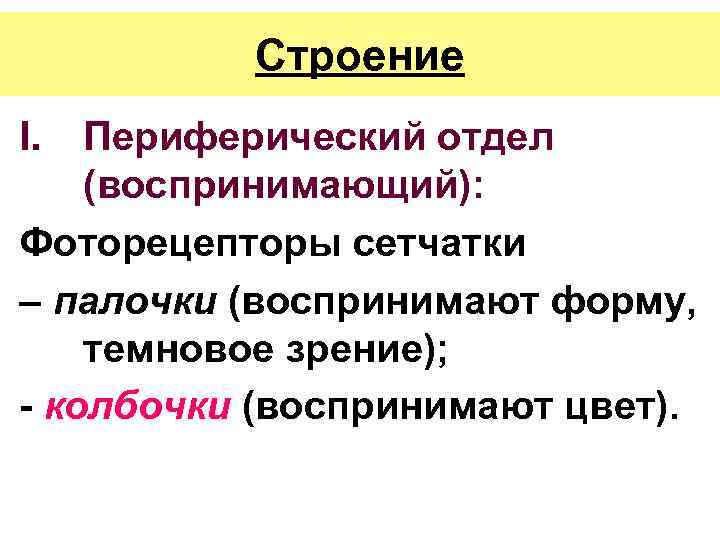 Строение

I. Периферический отдел (воспринимающий):

Фоторецепторы сетчатки

– палочки (воспринимают форму, темновое зрение);

- колбочки (воспринимают цвет).